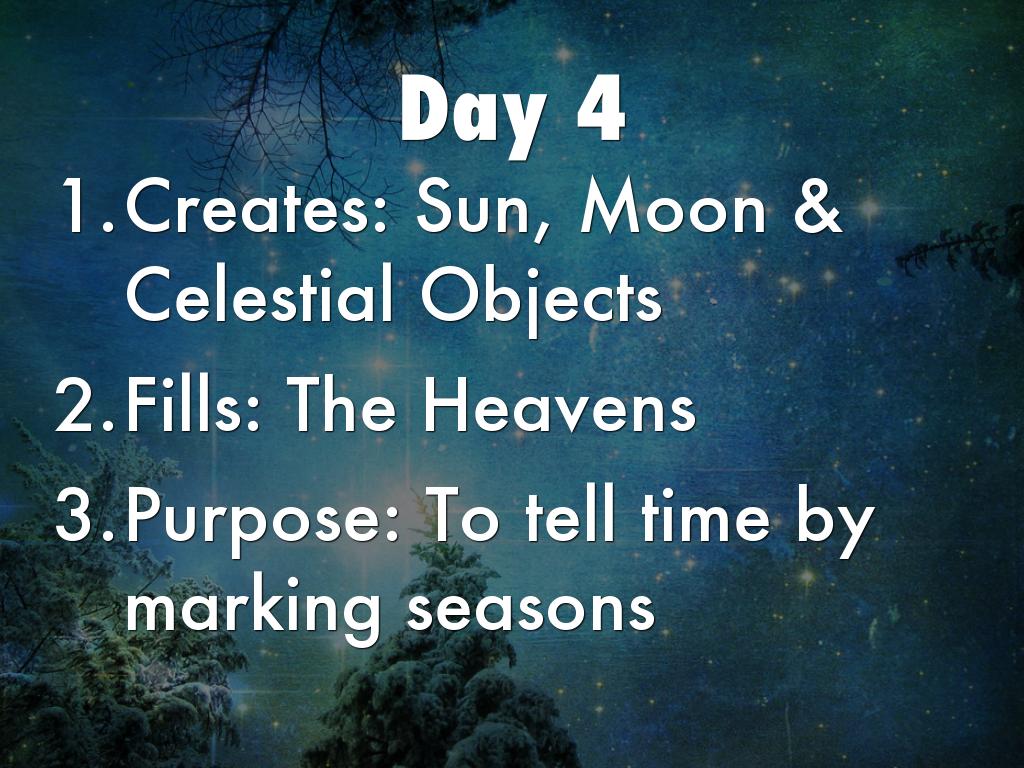 Day 4

1. Creates: Sun, Moon & Celestial Objects
2. Fills: The Heavens
3. Purpose: To tell time by marking seasons